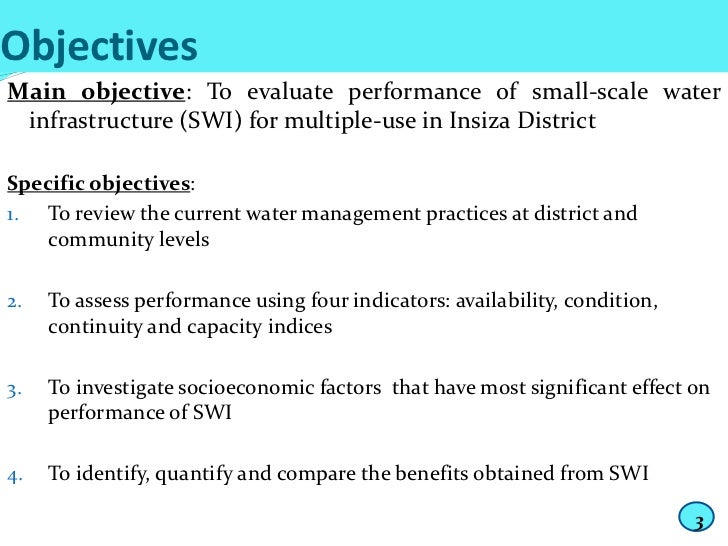 Objectives

Main objective: To evaluate performance of small-scale water infrastructure (SWI) for multiple-use in Insiza District

Specific objectives:
1. To review the current water management practices at district and community levels

2. To assess performance using four indicators: availability, condition, continuity and capacity indices

3. To investigate socioeconomic factors that have most significant effect on performance of SWI

4. To identify, quantify and compare the benefits obtained from SWI

3